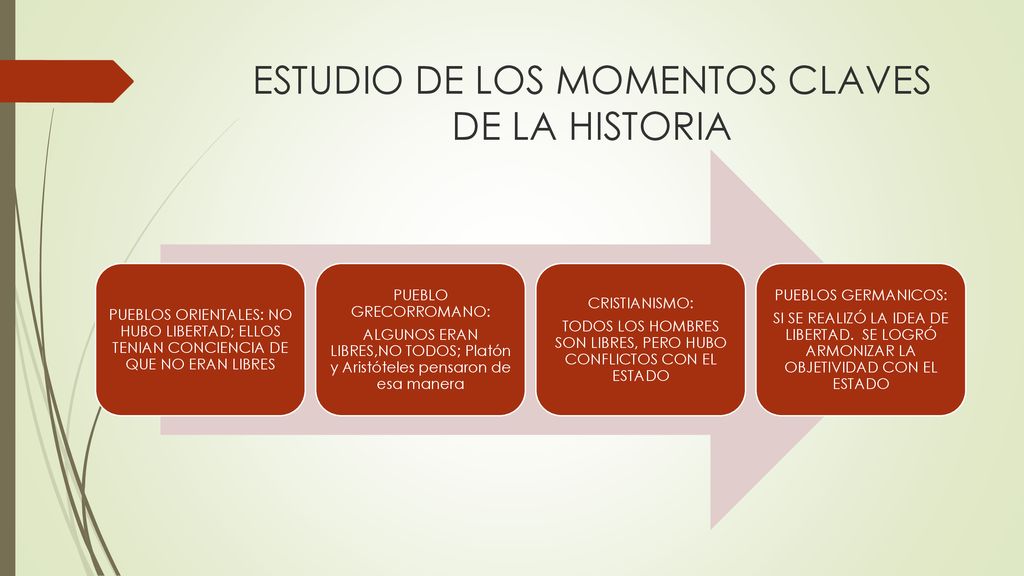 ESTUDIO DE LOS MOMENTOS CLAVES DE LA HISTORIA

PUEBLOS ORIENTALES: NO HUBO LIBERTAD; ELLOS TENIAN CONCIENCIA DE QUE NO ERAN LIBRES

PUEBLO GRECORROMANO:
ALGUNOS ERAN LIBRES,NO TODOS; Platón y Aristóteles pensaron de esa manera

CRISTIANISMO:
TODOS LOS HOMBRES SON LIBRES, PERO HUBO CONFLICTOS CON EL ESTADO

PUEBLOS GERMANICOS:
SI SE REALIZÓ LA IDEA DE LIBERTAD. SE LOGRÓ ARMONIZAR LA OBJETIVIDAD CON EL ESTADO